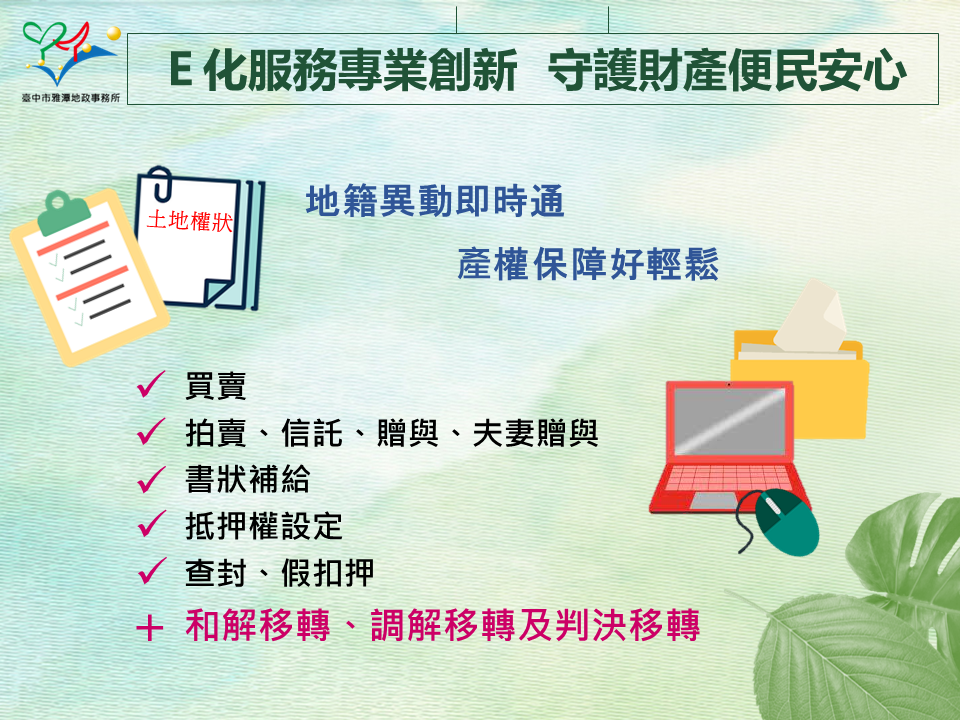 臺中市雅潭地政事務所

E 化服務專業創新　守護財產便民安心

土地權狀

地籍異動即時通

產權保障好輕鬆

✓ 買賣

✓ 拍賣、信託、贈與、夫妻贈與

✓ 書狀補給

✓ 抵押權設定

✓ 查封、假扣押

＋ 和解移轉、調解移轉及判決移轉